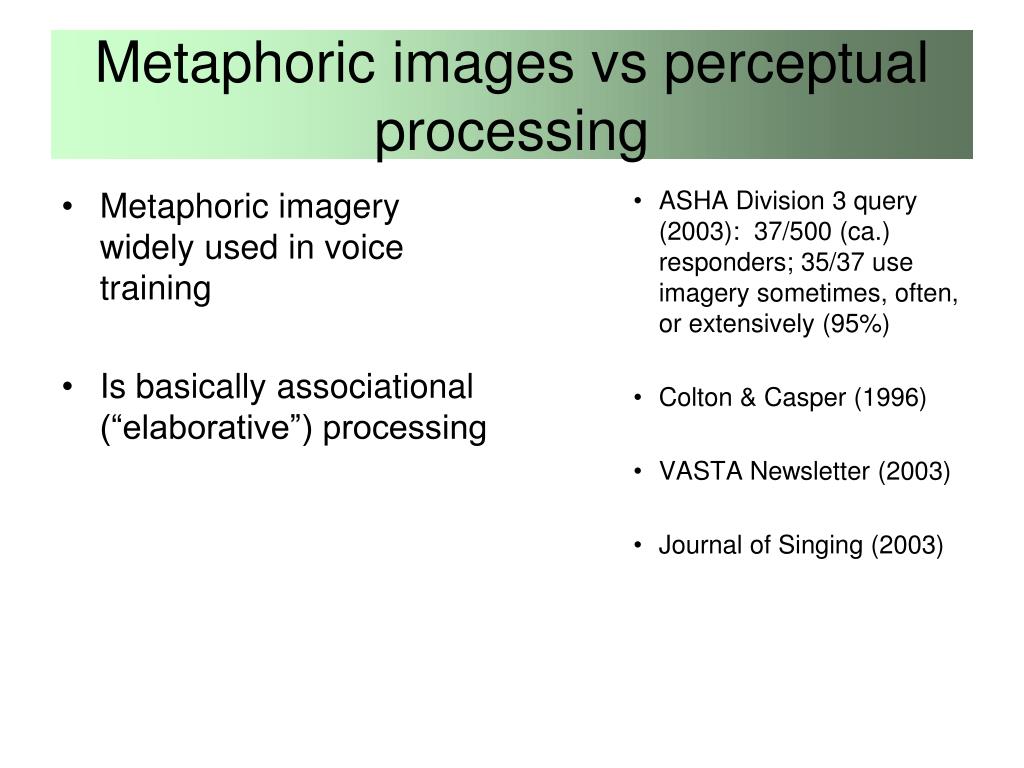 Metaphoric images vs perceptual processing

• Metaphoric imagery widely used in voice training

• Is basically associational (“elaborative”) processing

• ASHA Division 3 query (2003): 37/500 (ca.) responders; 35/37 use imagery sometimes, often, or extensively (95%)

• Colton & Casper (1996)

• VASTA Newsletter (2003)

• Journal of Singing (2003)